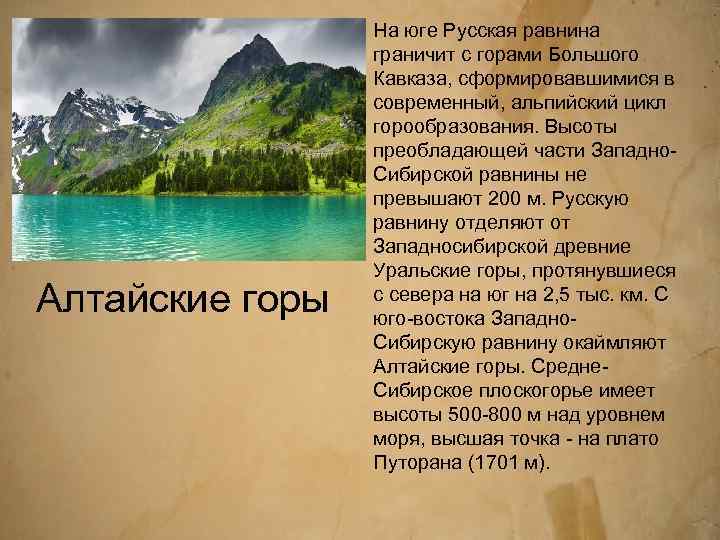 Алтайские горы

На юге Русская равнина граничит с горами Большого Кавказа, сформировавшимися в современный, альпийский цикл горообразования. Высоты преобладающей части Западно-Сибирской равнины не превышают 200 м. Русскую равнину отделяют от Западносибирской древние Уральские горы, протянувшиеся с севера на юг на 2,5 тыс. км. С юго-востока Западно-Сибирскую равнину окаймляют Алтайские горы. Средне-Сибирское плоскогорье имеет высоты 500-800 м над уровнем моря, высшая точка - на плато Путорана (1701 м).